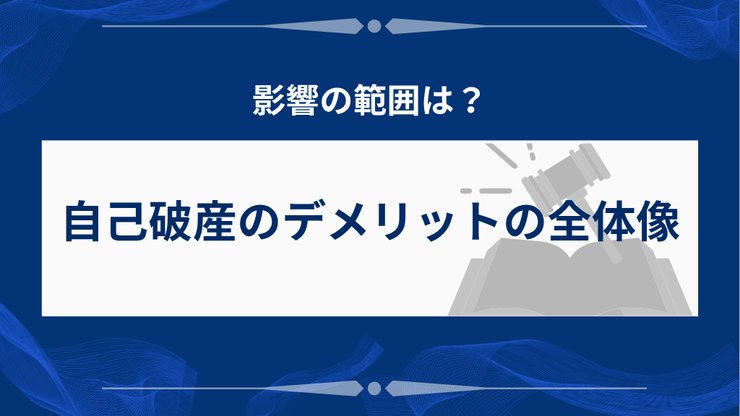 影響の範囲は？

自己破産のデメリットの全体像